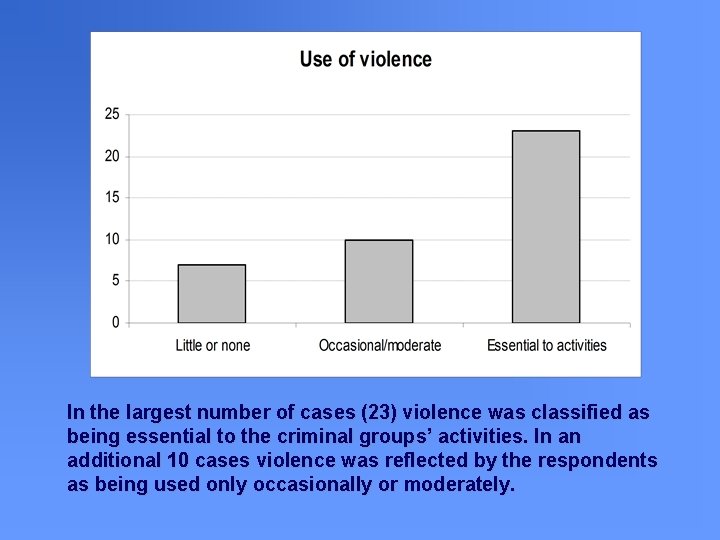 Use of violence

25
20
15
10
5
0

Little or none
Occasional/moderate
Essential to activities

In the largest number of cases (23) violence was classified as being essential to the criminal groups' activities. In an additional 10 cases violence was reflected by the respondents as being used only occasionally or moderately.